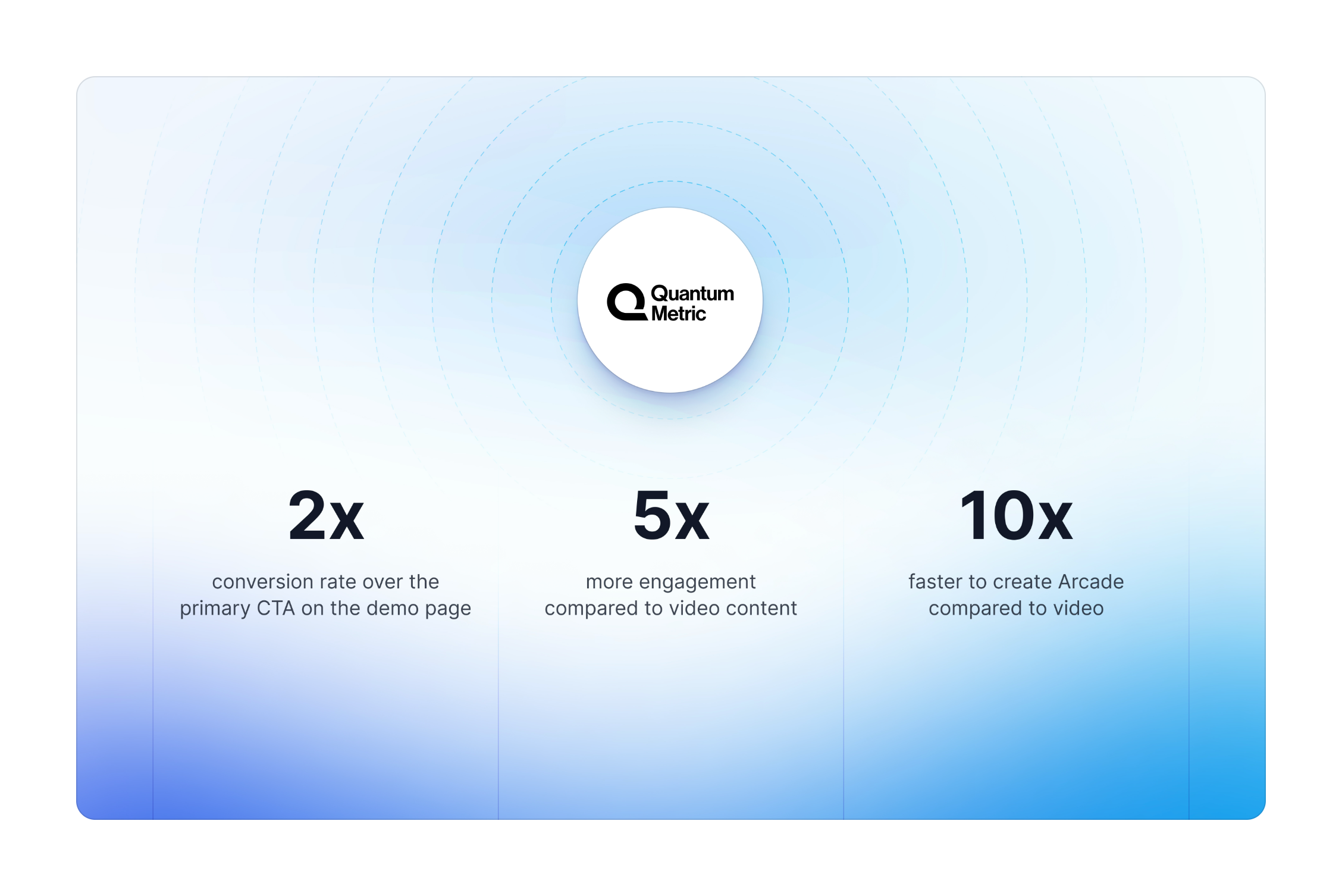 Quantum Metric

2x

conversion rate over the primary CTA on the demo page

5x

more engagement compared to video content

10x

faster to create Arcade compared to video